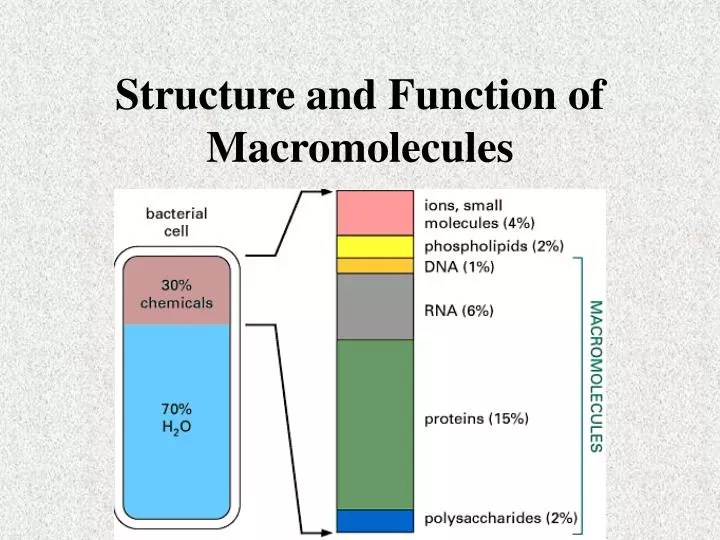 Structure and Function of Macromolecules

bacterial cell

30% chemicals

70% $H_2O$

ions, small molecules (4%)

phospholipids (2%)

DNA (1%)

RNA (6%)

proteins (15%)

polysaccharides (2%)

MACROMOLECULES